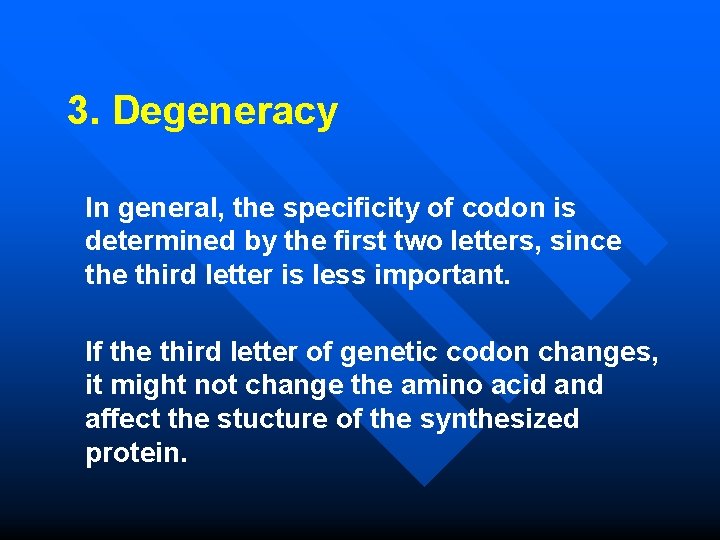 3. Degeneracy

In general, the specificity of codon is determined by the first two letters, since the third letter is less important.

If the third letter of genetic codon changes, it might not change the amino acid and affect the stucture of the synthesized protein.